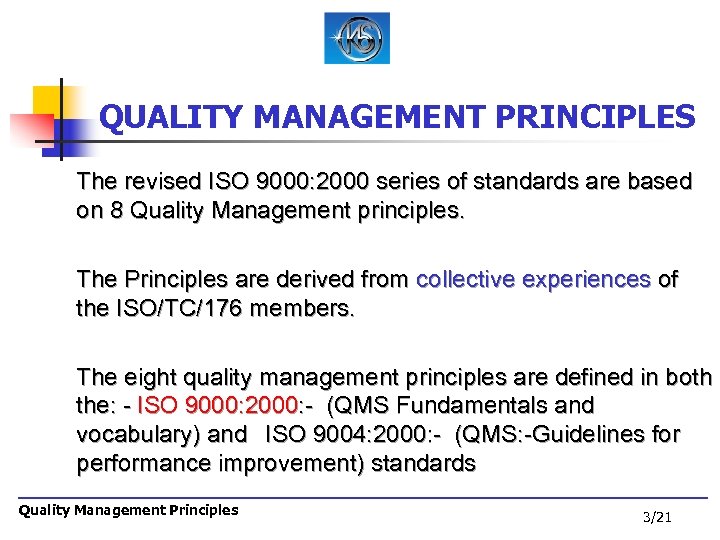 KS

QUALITY MANAGEMENT PRINCIPLES

The revised ISO 9000:2000 series of standards are based on 8 Quality Management principles.

The Principles are derived from collective experiences of the ISO/TC/176 members.

The eight quality management principles are defined in both the: - ISO 9000:2000:- (QMS Fundamentals and vocabulary) and ISO 9004:2000:- (QMS:-Guidelines for performance improvement) standards

Quality Management Principles

3/21